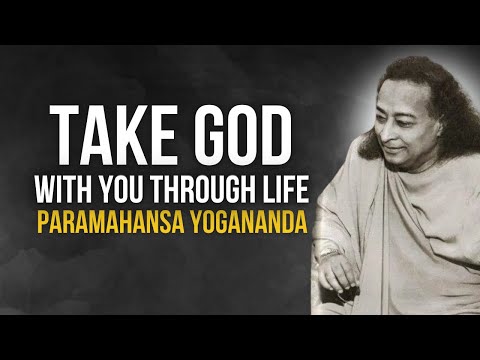 TAKE GOD
WITH YOU THROUGH LIFE
PARAMAHANSA YOGANANDA